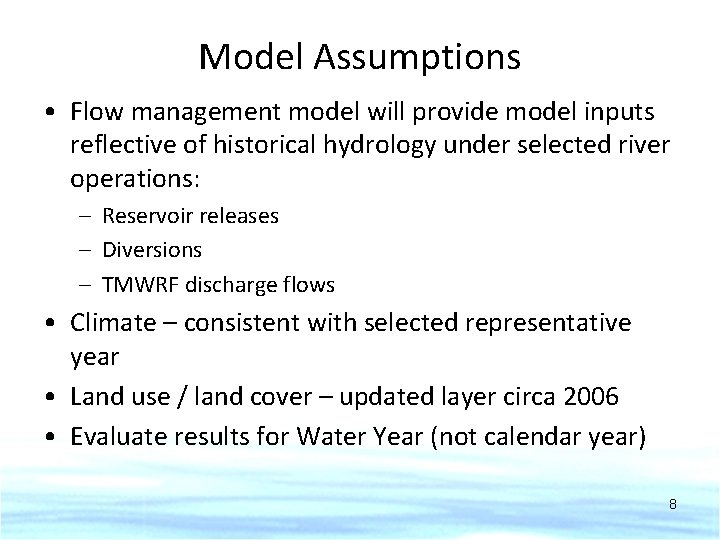 Model Assumptions

• Flow management model will provide model inputs reflective of historical hydrology under selected river operations:
– Reservoir releases
– Diversions
– TMWRF discharge flows

• Climate – consistent with selected representative year

• Land use / land cover – updated layer circa 2006

• Evaluate results for Water Year (not calendar year)

8